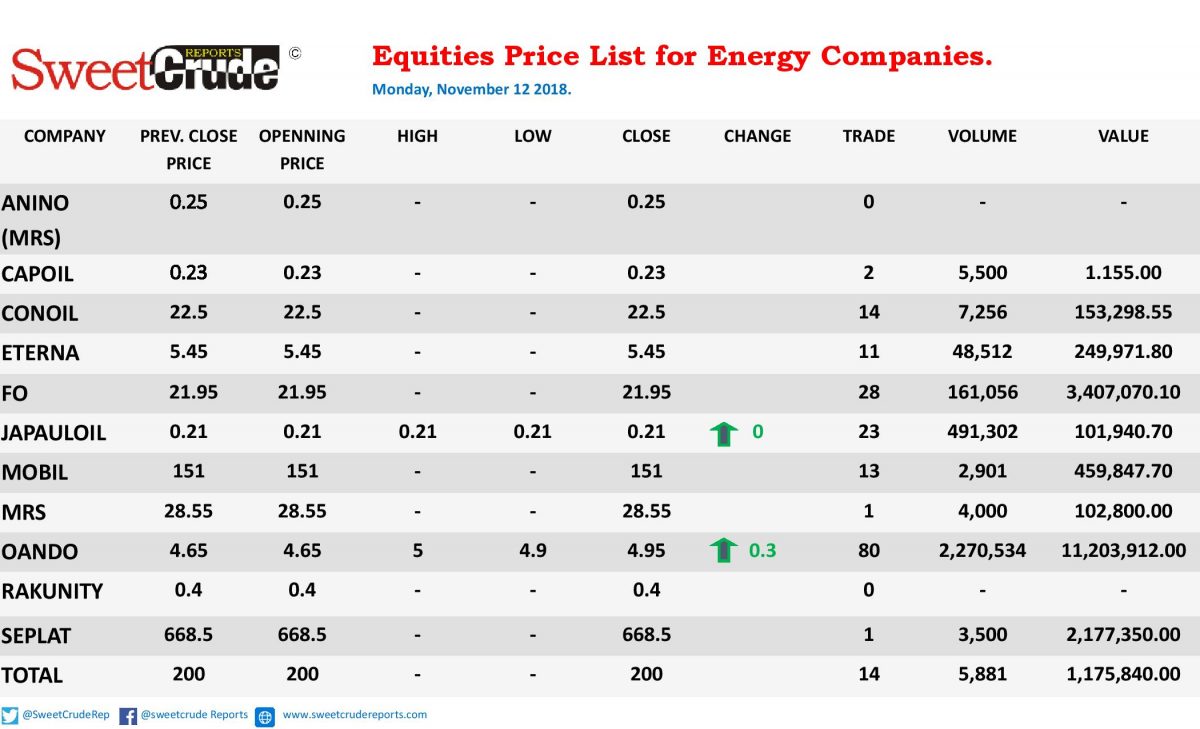 SweetCrude REPORTS ©

Equities Price List for Energy Companies.

Monday, November 12 2018.

| COMPANY | PREV. CLOSE PRICE | OPENNING PRICE | HIGH | LOW | CLOSE | CHANGE | TRADE | VOLUME | VALUE |
|---|---|---|---|---|---|---|---|---|---|
| ANINO (MRS) | 0.25 | 0.25 | - | - | 0.25 | | 0 | - | - |
| CAPOIL | 0.23 | 0.23 | - | - | 0.23 | | 2 | 5,500 | 1.155.00 |
| CONOIL | 22.5 | 22.5 | - | - | 22.5 | | 14 | 7,256 | 153,298.55 |
| ETERNA | 5.45 | 5.45 | - | - | 5.45 | | 11 | 48,512 | 249,971.80 |
| FO | 21.95 | 21.95 | - | - | 21.95 | | 28 | 161,056 | 3,407,070.10 |
| JAPAULOIL | 0.21 | 0.21 | 0.21 | 0.21 | 0.21 | 0 | 23 | 491,302 | 101,940.70 |
| MOBIL | 151 | 151 | - | - | 151 | | 13 | 2,901 | 459,847.70 |
| MRS | 28.55 | 28.55 | - | - | 28.55 | | 1 | 4,000 | 102,800.00 |
| OANDO | 4.65 | 4.65 | 5 | 4.9 | 4.95 | 0.3 | 80 | 2,270,534 | 11,203,912.00 |
| RAKUNITY | 0.4 | 0.4 | - | - | 0.4 | | 0 | - | - |
| SEPLAT | 668.5 | 668.5 | - | - | 668.5 | | 1 | 3,500 | 2,177,350.00 |
| TOTAL | 200 | 200 | - | - | 200 | | 14 | 5,881 | 1,175,840.00 |

@SweetCrudeRep @sweetcrude Reports www.sweetcrudereports.com